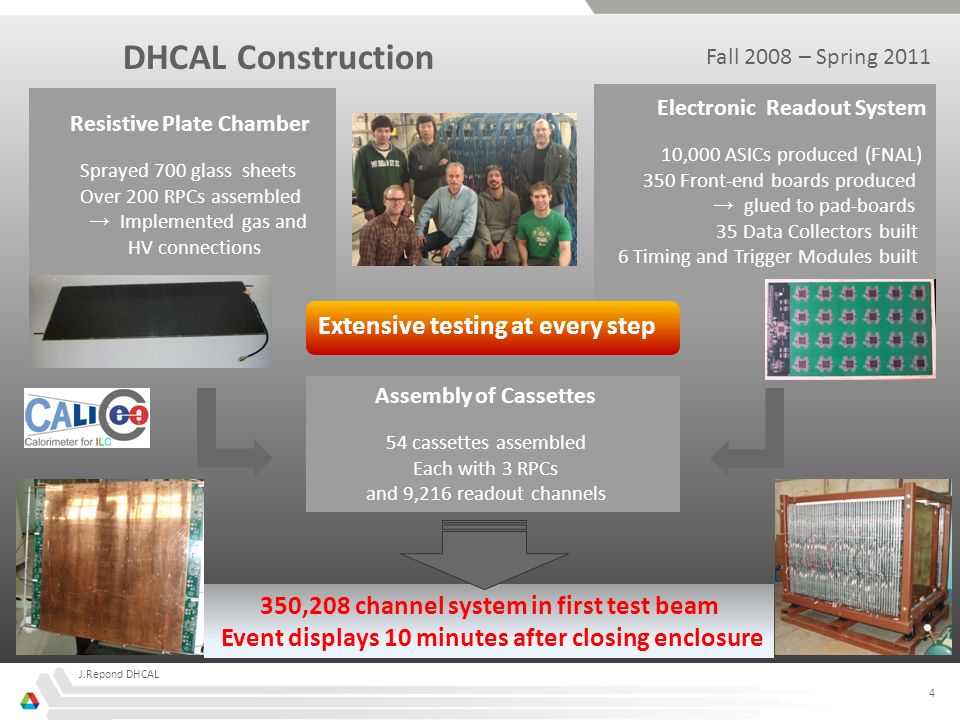 DHCAL Construction

Fall 2008 – Spring 2011

Resistive Plate Chamber

Sprayed 700 glass sheets
Over 200 RPCs assembled
→ Implemented gas and HV connections

Electronic Readout System

10,000 ASICs produced (FNAL)
350 Front-end boards produced
→ glued to pad-boards
35 Data Collectors built
6 Timing and Trigger Modules built

Extensive testing at every step

CALICE
Calorimeter for ILC

Assembly of Cassettes

54 cassettes assembled
Each with 3 RPCs
and 9,216 readout channels

350,208 channel system in first test beam
Event displays 10 minutes after closing enclosure

J.Repond DHCAL

4